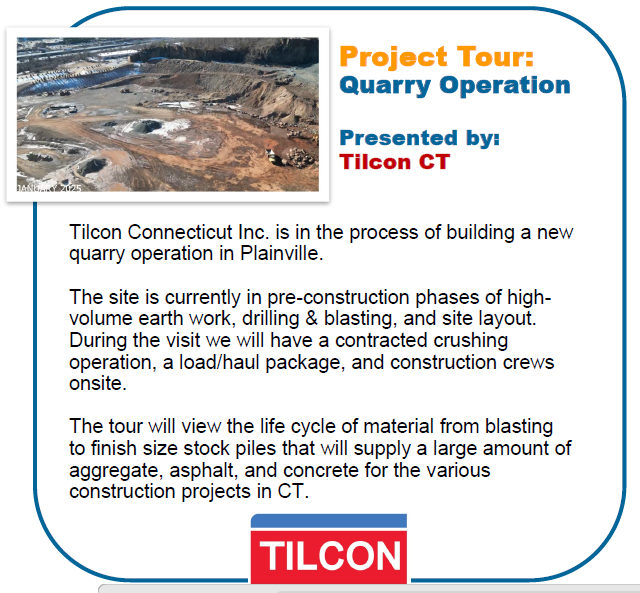 JANUARY 2025

Project Tour:
Quarry Operation

Presented by:
Tilcon CT

Tilcon Connecticut Inc. is in the process of building a new quarry operation in Plainville.

The site is currently in pre-construction phases of high-volume earth work, drilling & blasting, and site layout. During the visit we will have a contracted crushing operation, a load/haul package, and construction crews onsite.

The tour will view the life cycle of material from blasting to finish size stock piles that will supply a large amount of aggregate, asphalt, and concrete for the various construction projects in CT.

TILCON